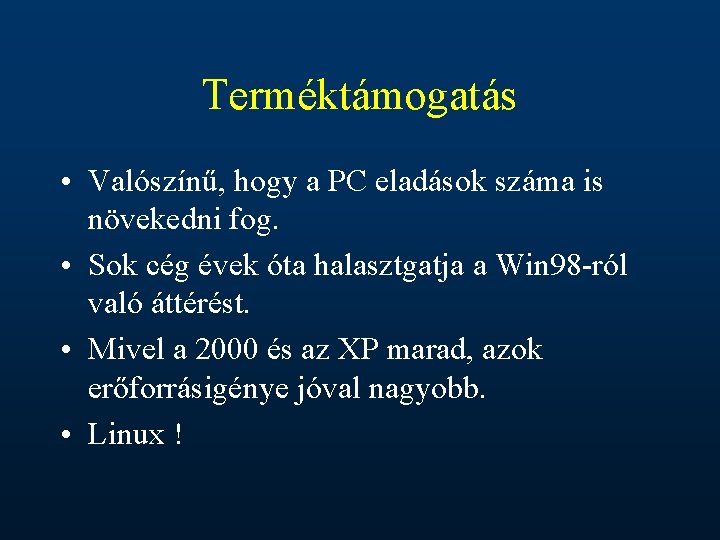 Terméktámogatás

• Valószínű, hogy a PC eladások száma is növekedni fog.

• Sok cég évek óta halasztgatja a Win98-ról való áttérést.

• Mivel a 2000 és az XP marad, azok erőforrásigénye jóval nagyobb.

• Linux !